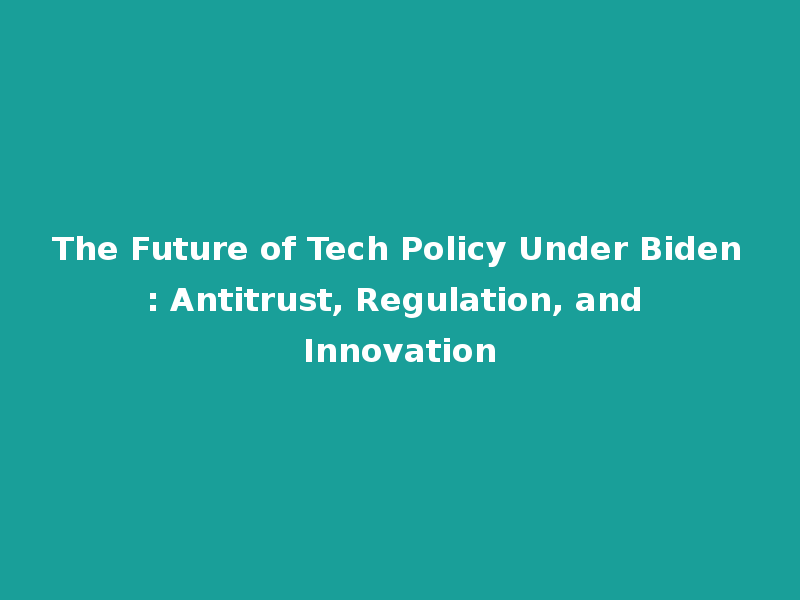 The Future of Tech Policy Under Biden : Antitrust, Regulation, and Innovation